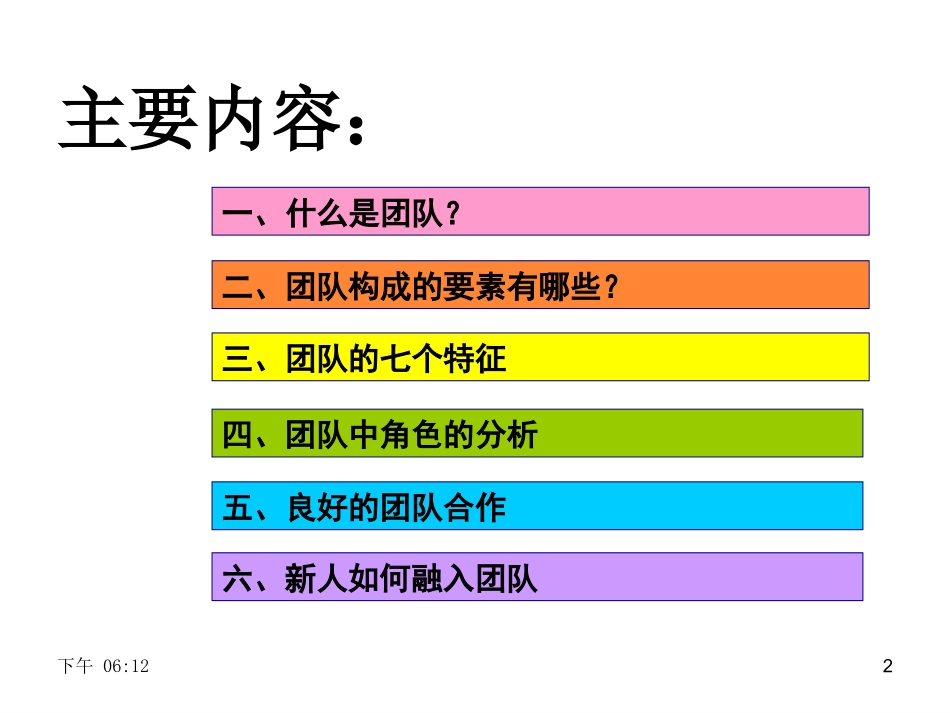 主要内容:

一、什么是团队？

二、团队构成的要素有哪些？

三、团队的七个特征

四、团队中角色的分析

五、良好的团队合作

六、新人如何融入团队

下午 06:12

2